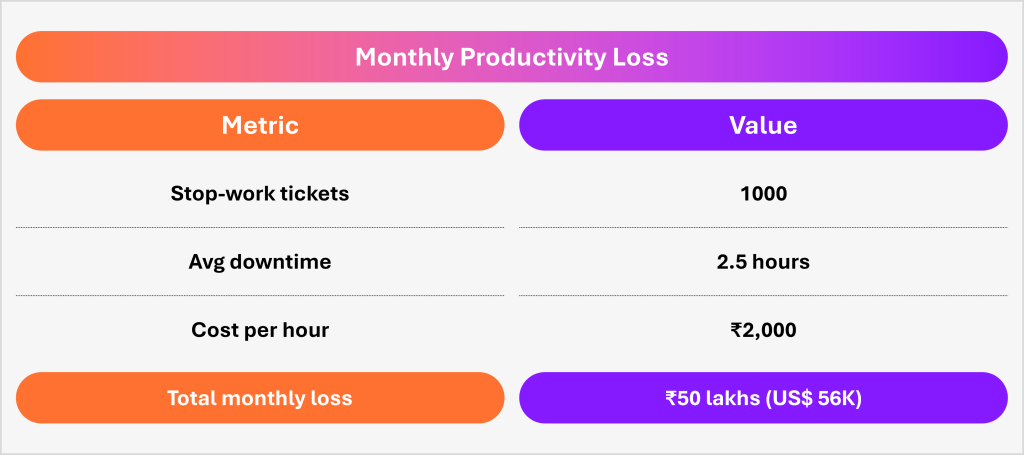 Monthly Productivity Loss

| Metric | Value |
|---|---|
| Stop-work tickets | 1000 |
| Avg downtime | 2.5 hours |
| Cost per hour | ₹2,000 |
| Total monthly loss | ₹50 lakhs (US$ 56K) |